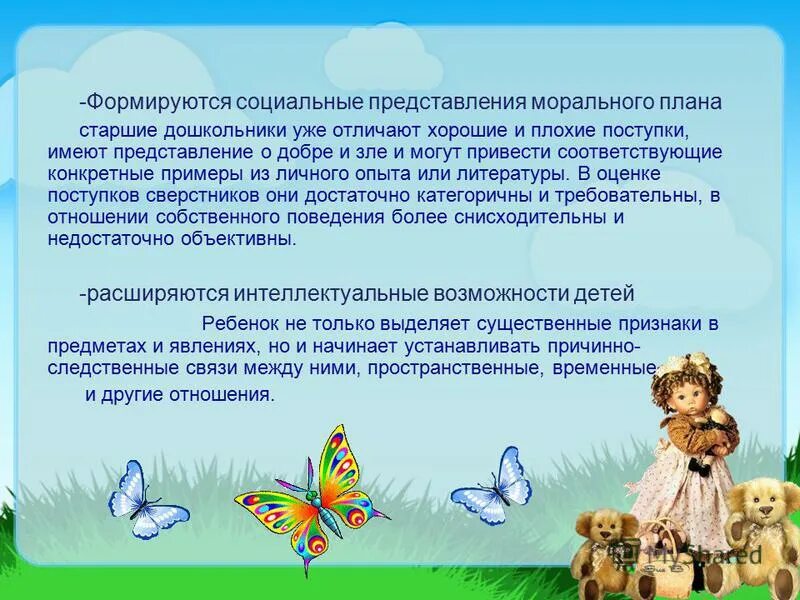 -Формируются социальные представления морального плана

старшие дошкольники уже отличают хорошие и плохие поступки, имеют представление о добре и зле и могут привести соответствующие конкретные примеры из личного опыта или литературы. В оценке поступков сверстников они достаточно категоричны и требовательны, в отношении собственного поведения более снисходительны и недостаточно объективны.

-расширяются интеллектуальные возможности детей

Ребенок не только выделяет существенные признаки в предметах и явлениях, но и начинает устанавливать причинно-следственные связи между ними, пространственные, временные и другие отношения.

MyShared